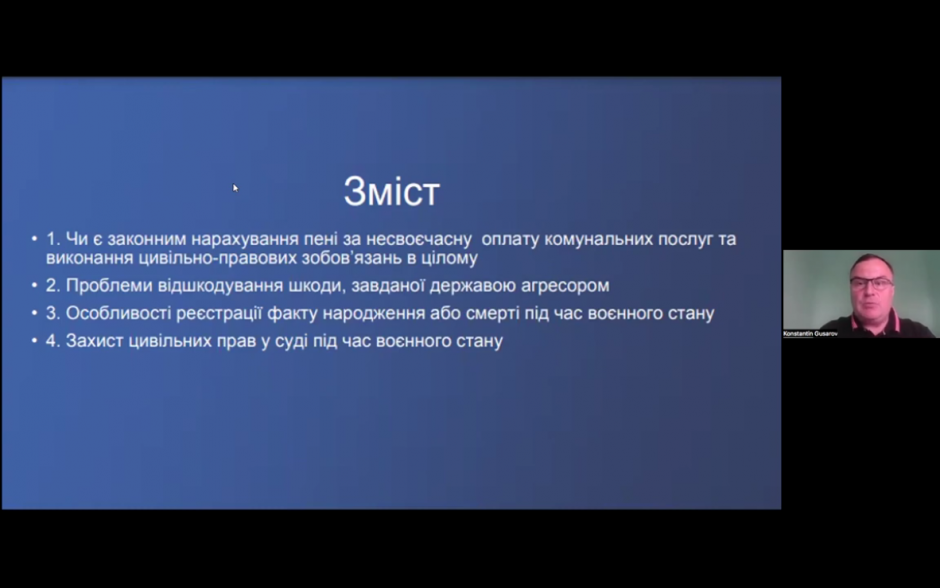 Зміст

• 1. Чи є законним нарахування пені за несвоєчасну оплату комунальних послуг та виконання цивільно-правових зобов'язань в цілому
• 2. Проблеми відшкодування шкоди, завданої державою агресором
• 3. Особливості реєстрації факту народження або смерті під час воєнного стану
• 4. Захист цивільних прав у суді під час воєнного стану

Konstantin Gusarov